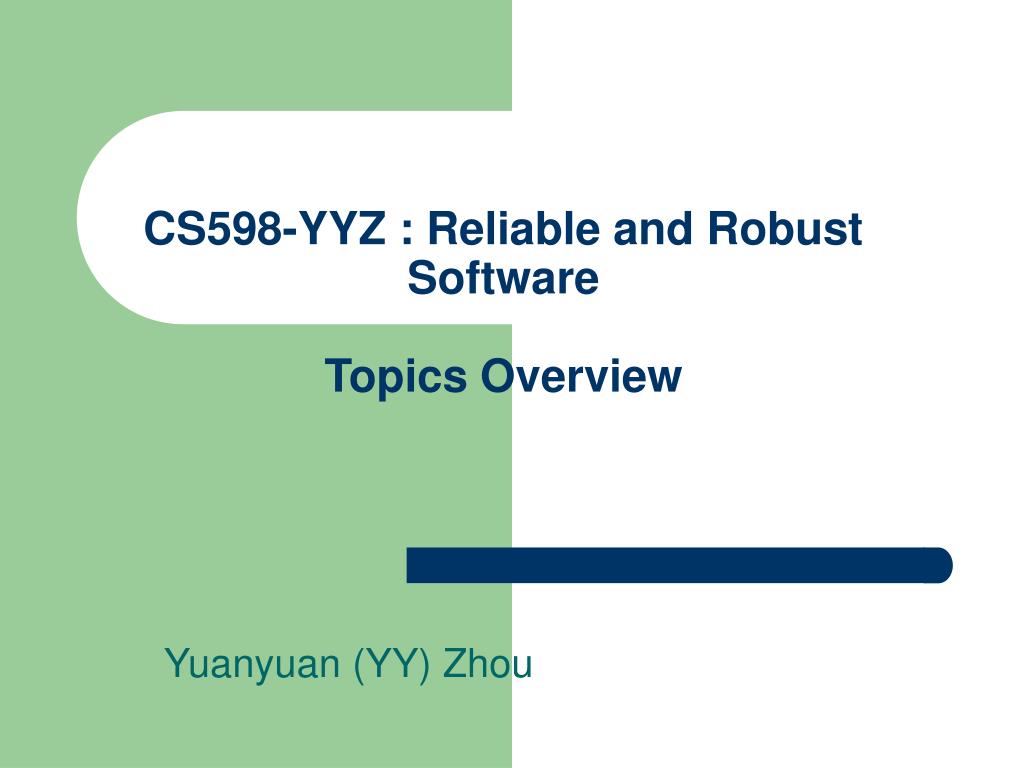 CS598-YYZ : Reliable and Robust Software

Topics Overview

Yuanyuan (YY) Zhou